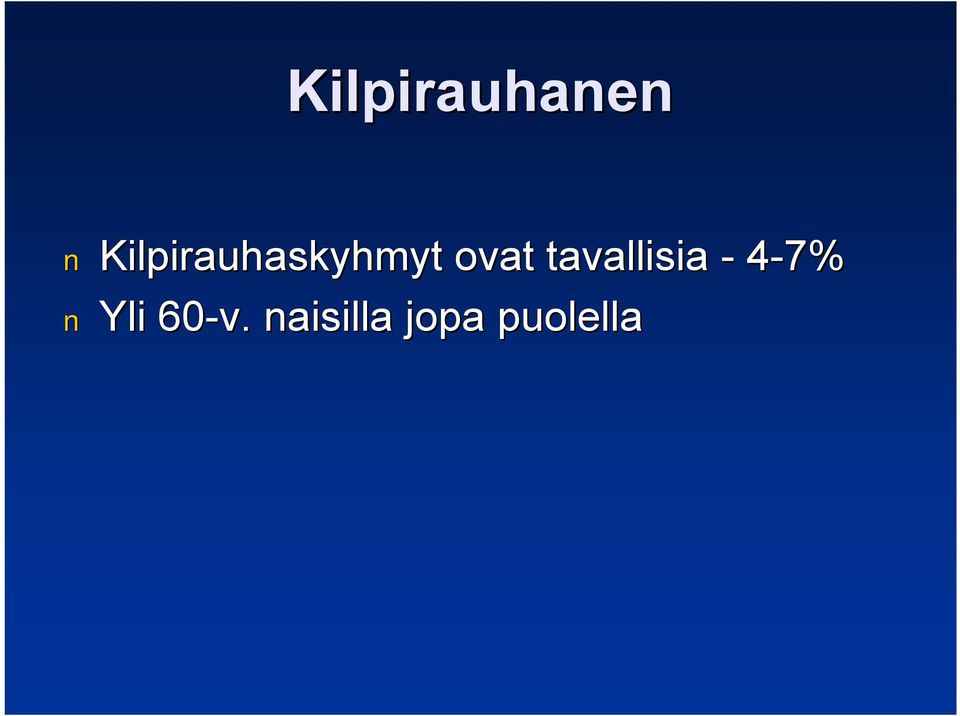 Kilpirauhanen

n Kilpirauhaskyhmyt ovat tavallisia - 4-7%
n Yli 60-v. naisilla jopa puolella